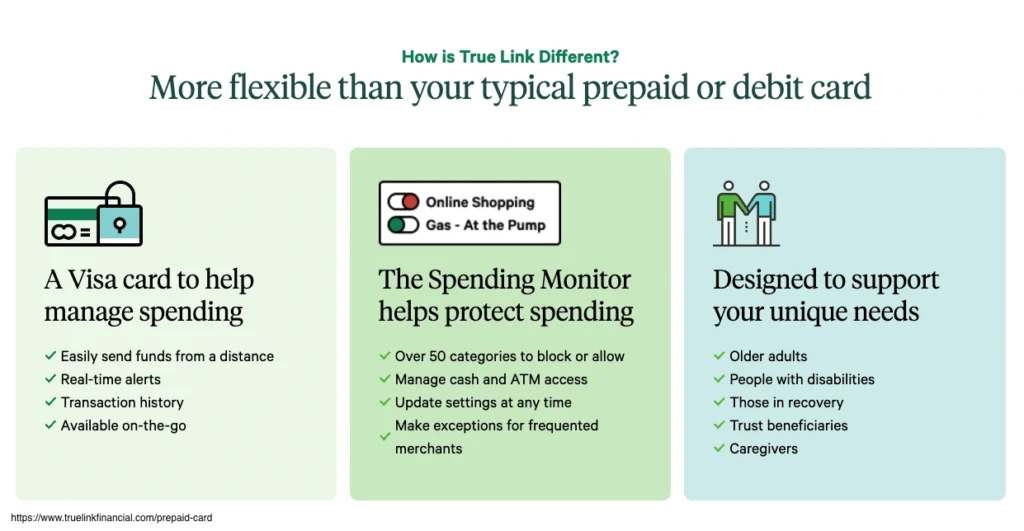 How is True Link Different?

More flexible than your typical prepaid or debit card

A Visa card to help manage spending

✓ Easily send funds from a distance
✓ Real-time alerts
✓ Transaction history
✓ Available on-the-go

Online Shopping
Gas - At the Pump

The Spending Monitor helps protect spending

✓ Over 50 categories to block or allow
✓ Manage cash and ATM access
✓ Update settings at any time
✓ Make exceptions for frequented merchants

Designed to support your unique needs

✓ Older adults
✓ People with disabilities
✓ Those in recovery
✓ Trust beneficiaries
✓ Caregivers

https://www.truelinkfinancial.com/prepaid-card